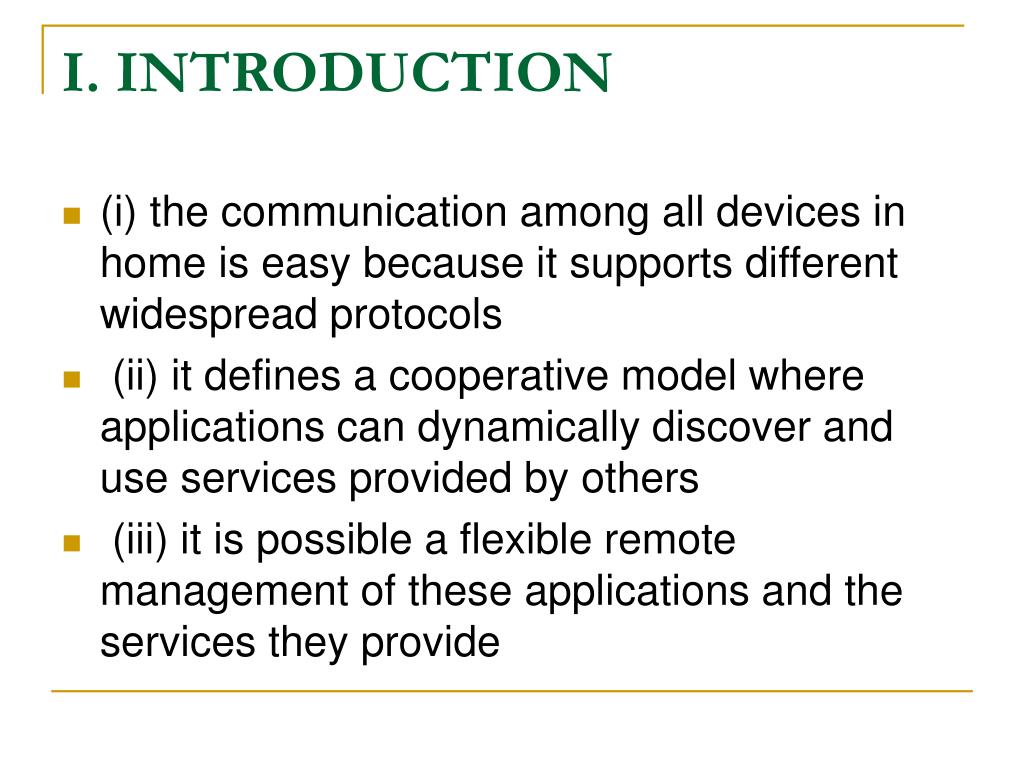 I. INTRODUCTION

(i) the communication among all devices in home is easy because it supports different widespread protocols

(ii) it defines a cooperative model where applications can dynamically discover and use services provided by others

(iii) it is possible a flexible remote management of these applications and the services they provide